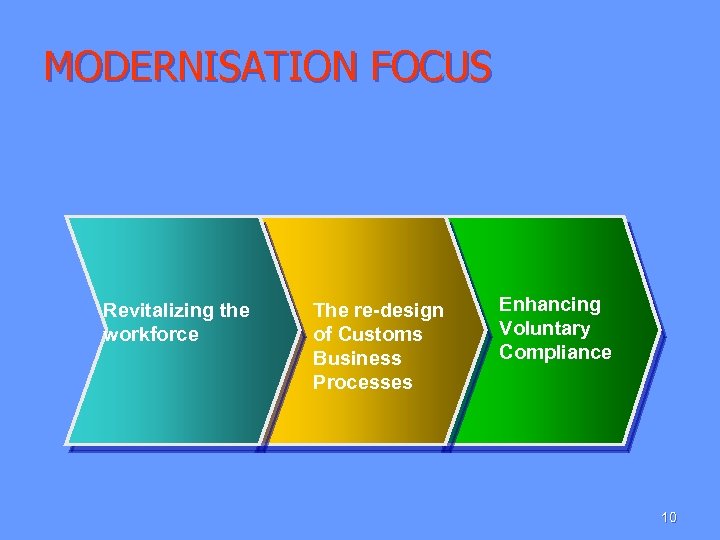 MODERNISATION FOCUS

Revitalizing the workforce

The re-design of Customs Business Processes

Enhancing Voluntary Compliance

10